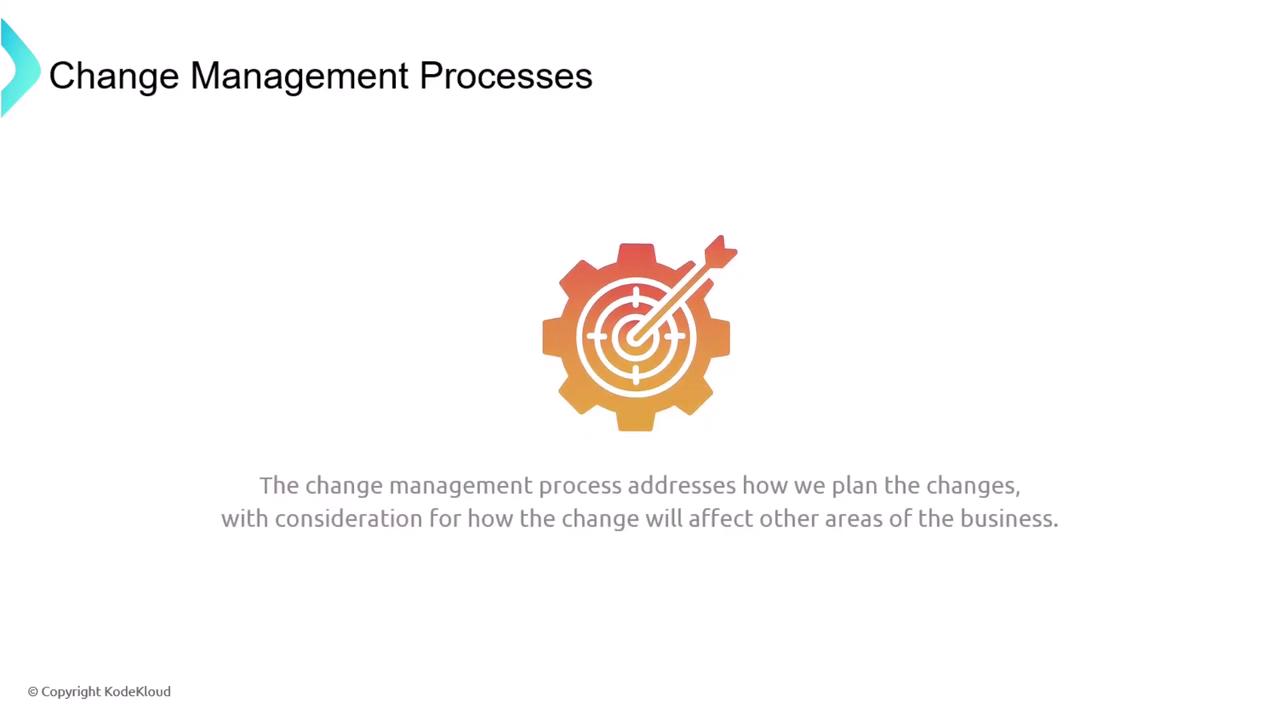 Change Management Processes

The change management process addresses how we plan the changes, with consideration for how the change will affect other areas of the business.

© Copyright KodeKloud